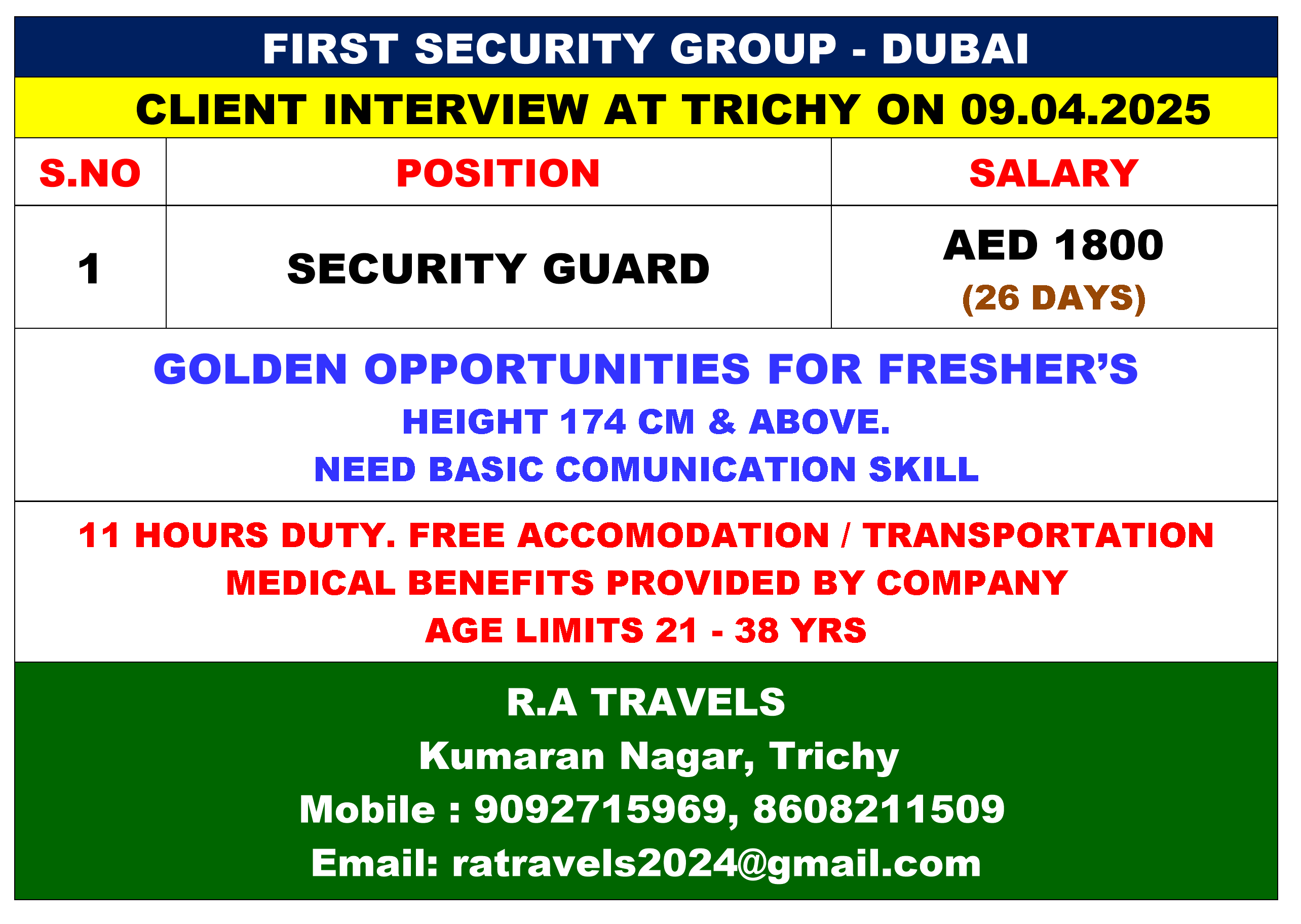 FIRST SECURITY GROUP - DUBAI

CLIENT INTERVIEW AT TRICHY ON 09.04.2025

| S.NO | POSITION | SALARY |
|---|---|---|
| 1 | SECURITY GUARD | AED 1800 (26 DAYS) |

GOLDEN OPPORTUNITIES FOR FRESHER'S

HEIGHT 174 CM & ABOVE.

NEED BASIC COMUNICATION SKILL

11 HOURS DUTY. FREE ACCOMODATION / TRANSPORTATION

MEDICAL BENEFITS PROVIDED BY COMPANY

AGE LIMITS 21 - 38 YRS

R.A TRAVELS

Kumaran Nagar, Trichy

Mobile : 9092715969, 8608211509

Email: ratravels2024@gmail.com